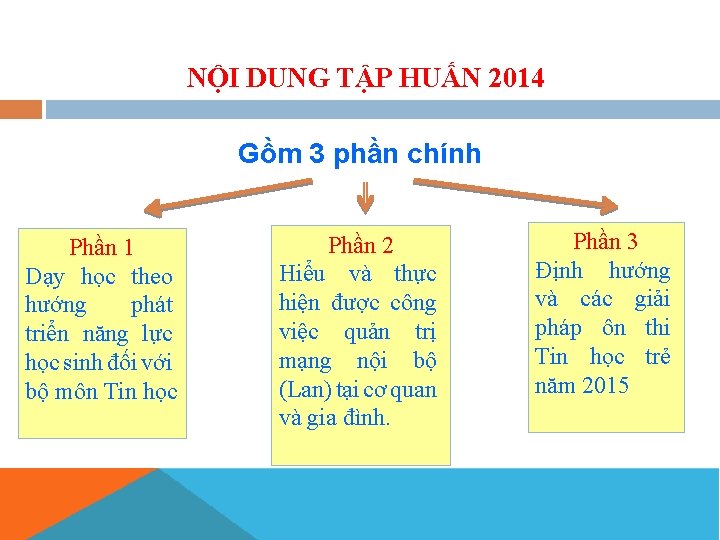 NỘI DUNG TẬP HUẤN 2014

Gồm 3 phần chính

Phần 1
Dạy học theo hướng phát triển năng lực học sinh đối với bộ môn Tin học

Phần 2
Hiểu và thực hiện được công việc quản trị mạng nội bộ (Lan) tại cơ quan và gia đình.

Phần 3
Định hướng và các giải pháp ôn thi Tin học trẻ năm 2015